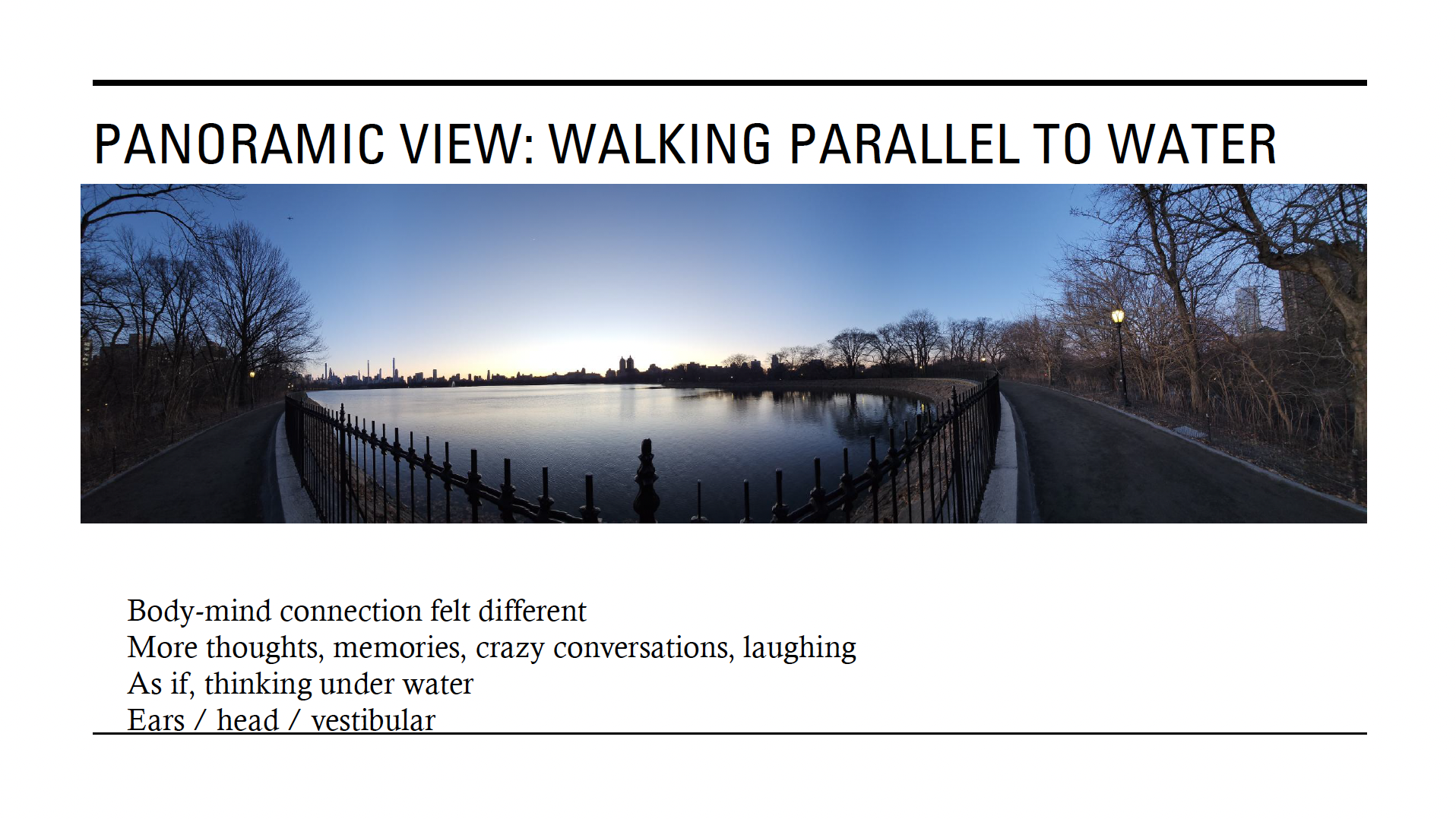 PANORAMIC VIEW: WALKING PARALLEL TO WATER

Body-mind connection felt different
More thoughts, memories, crazy conversations, laughing
As if, thinking under water
Ears / head / vestibular